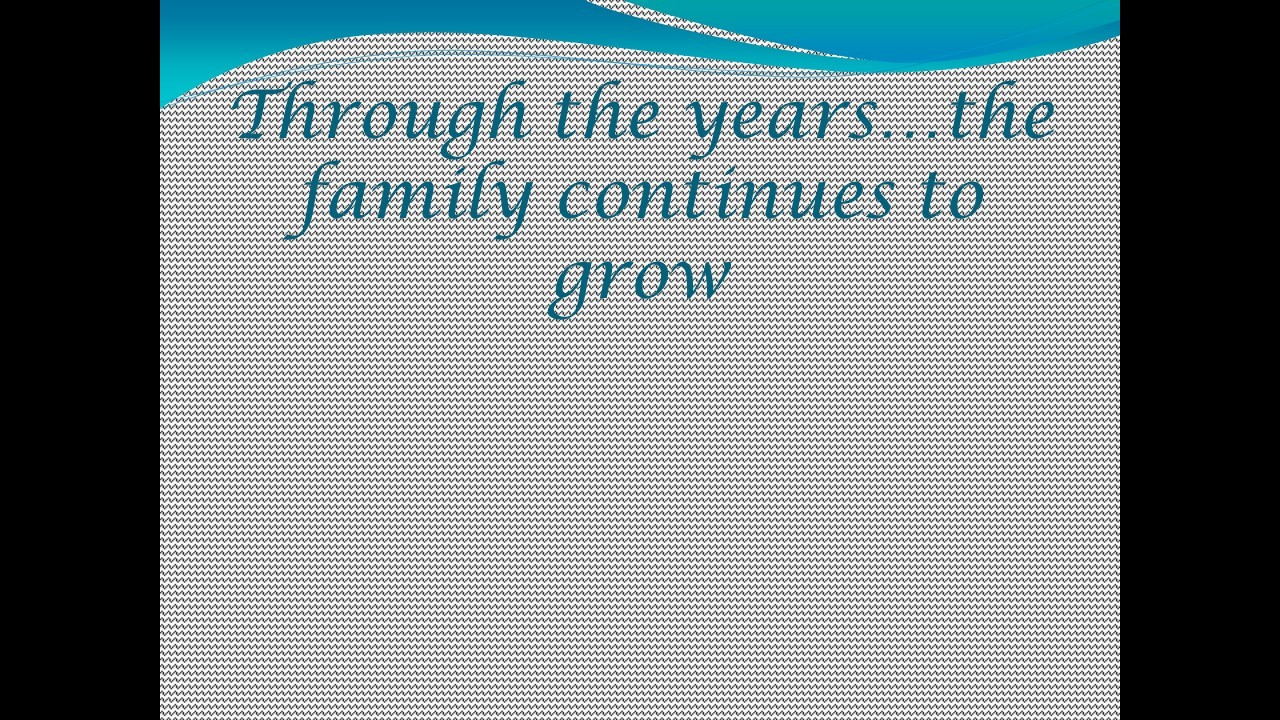 Through the years…the family continues to grow